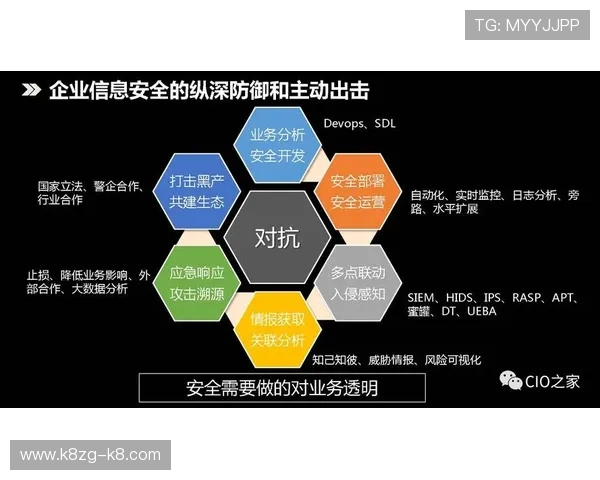 TG: MYYJJPP

企业信息安全的纵深防御和主动出击

业务分析
安全开发

Devops、SDL

打击黑产
共建生态

国家立法、警企合作、行业合作

安全部署
安全运营

自动化、实时监控、日志分析、旁路、水平扩展

对抗

应急响应
攻击溯源

止损、降低业务影响、外部合作、大数据分析

多点联动
入侵感知

SIEM、HIDS、IPS、RASP、APT、蜜罐、DT、UEBA

情报获取
关联分析

知己知彼、威胁情报、风险可视化

安全需要做的对业务透明

CIO之家

www.k8zg-k8.com